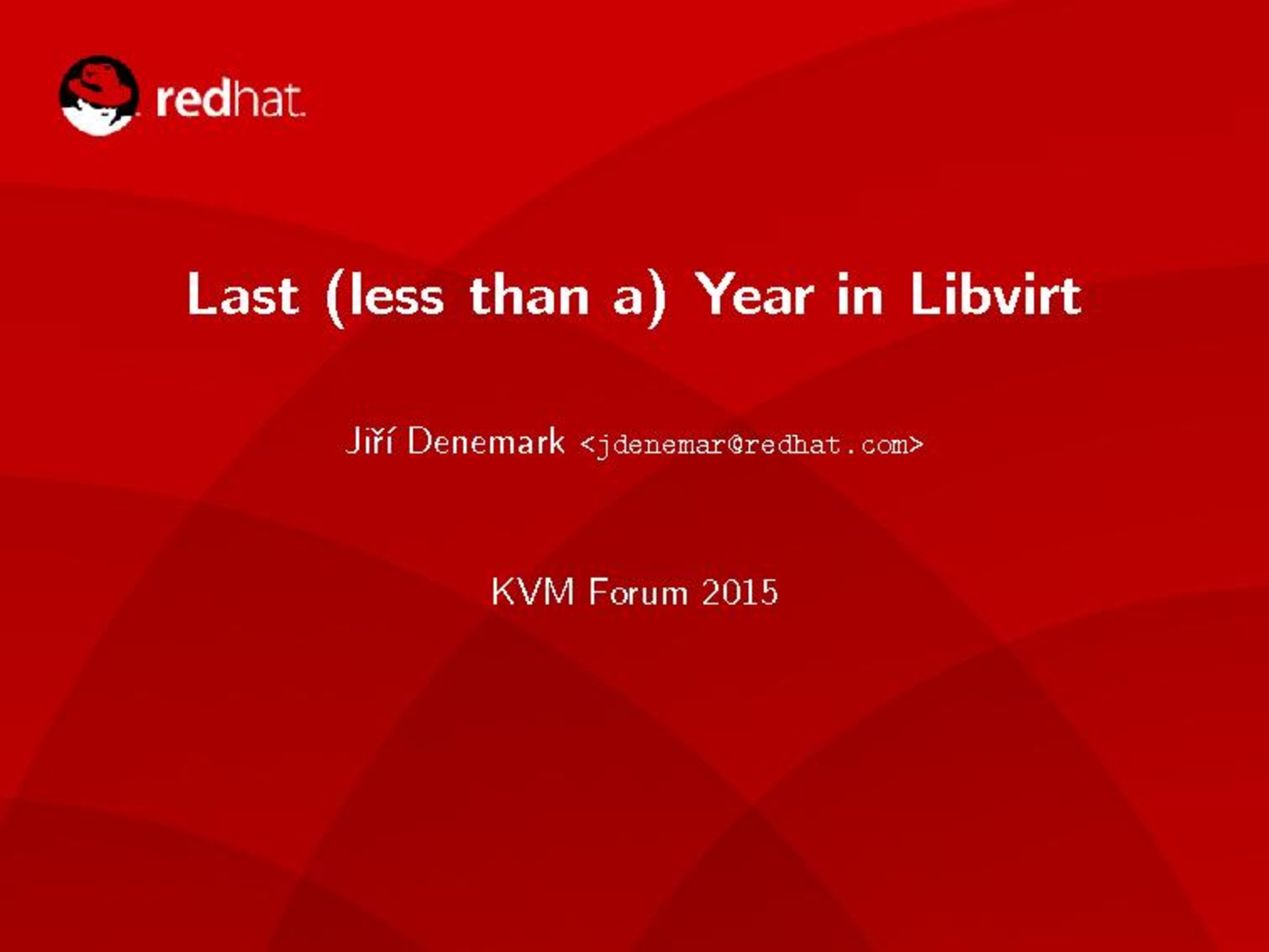 redhat.

Last (less than a) Year in Libvirt

Jiří Denemark <jdenemar@redhat.com>

KVM Forum 2015